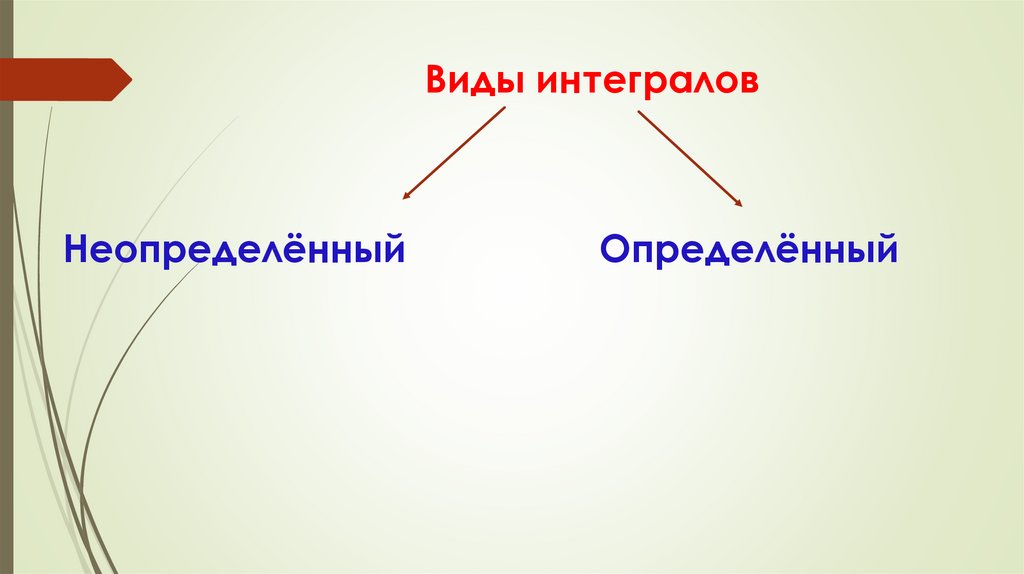 Виды интегралов

Неопределённый

Определённый